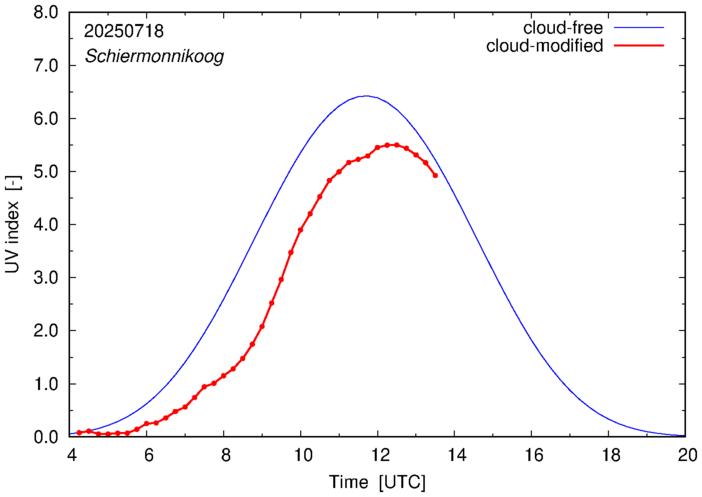 20250718
Schiermonnikoog

cloud-free
cloud-modified

UV index [-]

8.0
7.0
6.0
5.0
4.0
3.0
2.0
1.0
0.0

4
6
8
10
12
14
16
18
20

Time [UTC]